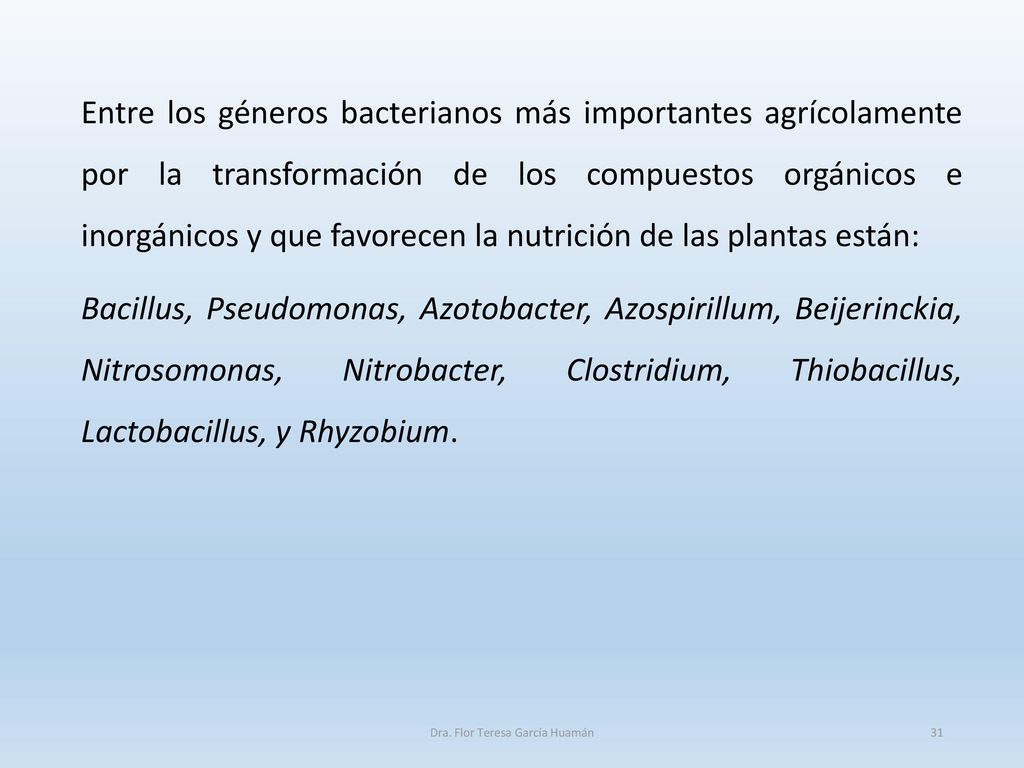 Entre los géneros bacterianos más importantes agrícolamente por la transformación de los compuestos orgánicos e inorgánicos y que favorecen la nutrición de las plantas están:

Bacillus, Pseudomonas, Azotobacter, Azospirillum, Beijerinckia, Nitrosomonas, Nitrobacter, Clostridium, Thiobacillus, Lactobacillus, y Rhyzobium.

Dra. Flor Teresa García Huamán

31